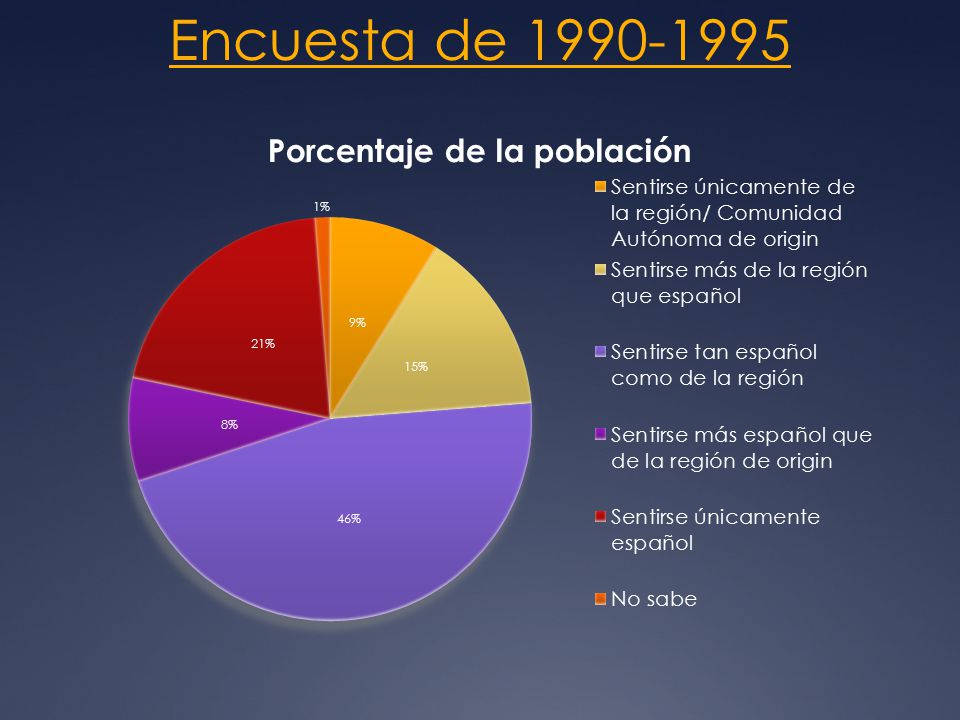 Encuesta de 1990-1995

Porcentaje de la población

1%
9%
15%
21%
8%
46%

Sentirse únicamente de la región/ Comunidad Autónoma de origin

Sentirse más de la región que español

Sentirse tan español como de la región

Sentirse más español que de la región de origin

Sentirse únicamente español

No sabe